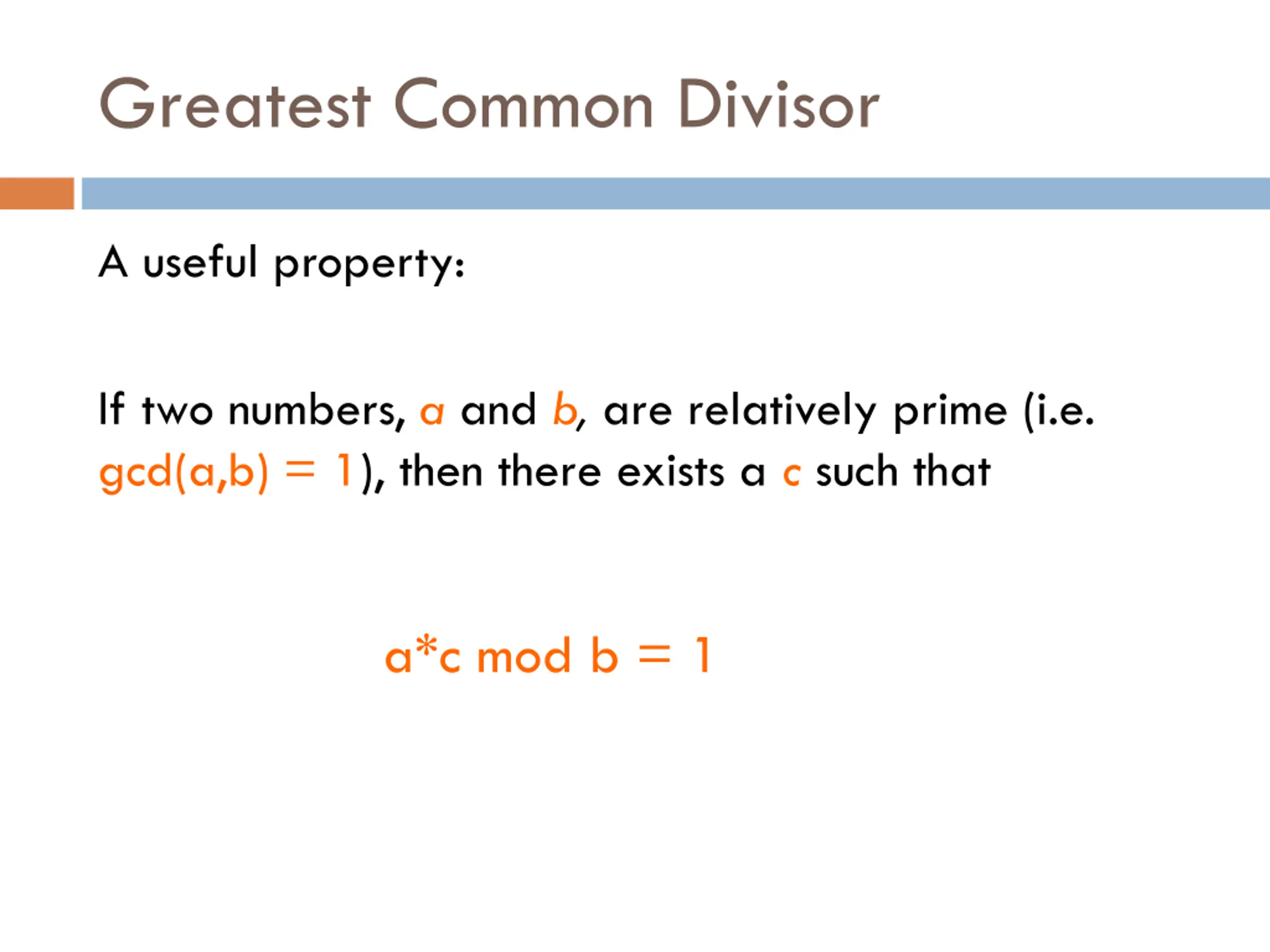 Greatest Common Divisor

A useful property:

If two numbers, a and b, are relatively prime (i.e. gcd(a,b) = 1), then there exists a c such that

a*c mod b = 1